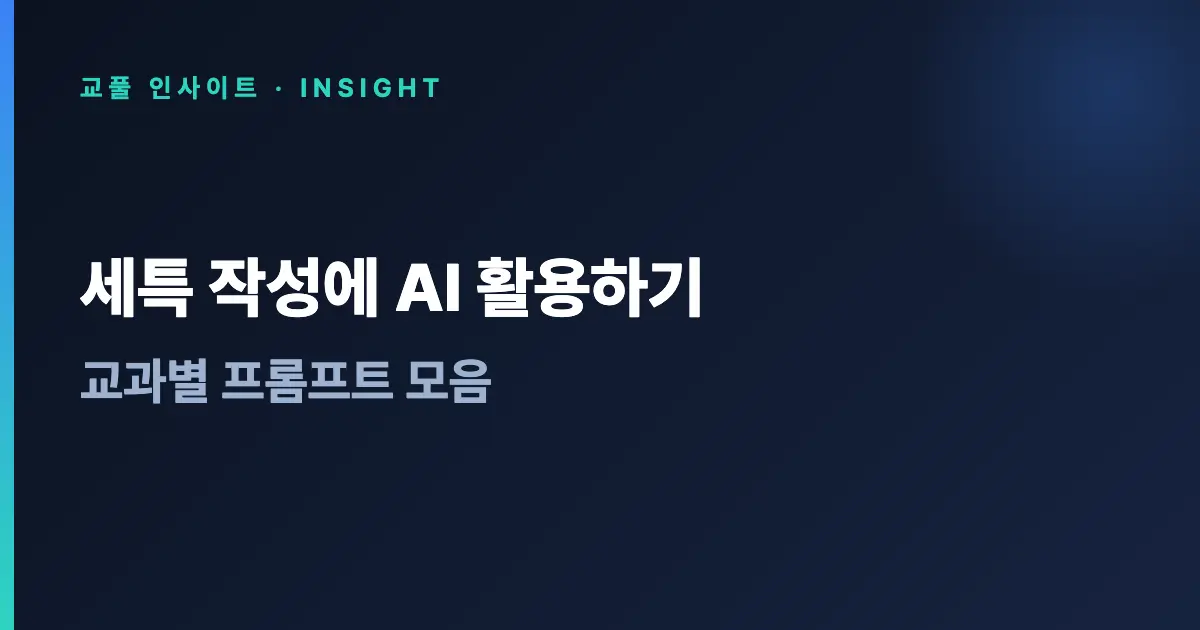 교풀 인사이트 · INSIGHT

세특 작성에 AI 활용하기

교과별 프롬프트 모음